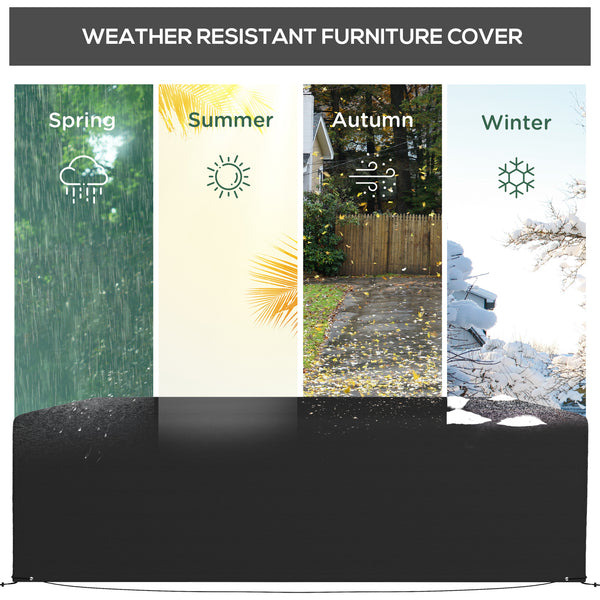 WEATHER RESISTANT FURNITURE COVER

Spring

Summer

Autumn

Winter